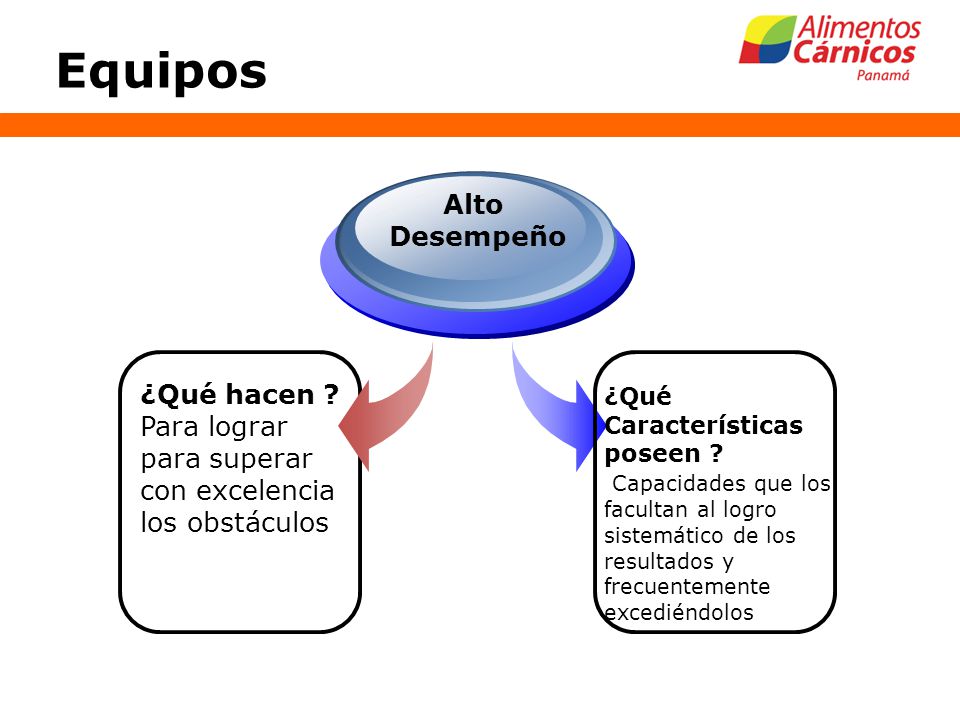 Equipos

Alimentos Cárnicos Panamá

Alto Desempeño

¿Qué hacen ?
Para lograr para superar con excelencia los obstáculos

¿Qué Características poseen ?
Capacidades que los facultan al logro sistemático de los resultados y frecuentemente excediéndolos